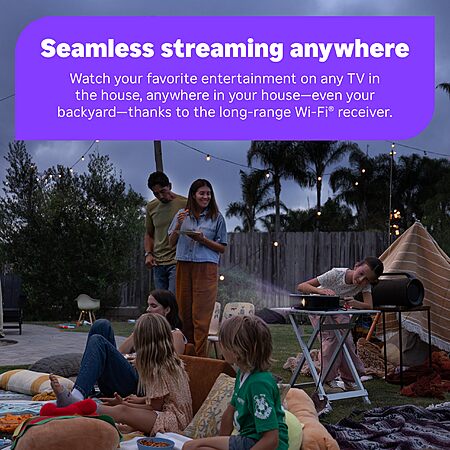 Seamless streaming anywhere

Watch your favorite entertainment on any TV in the house, anywhere in your house—even your backyard—thanks to the long-range Wi-Fi® receiver.